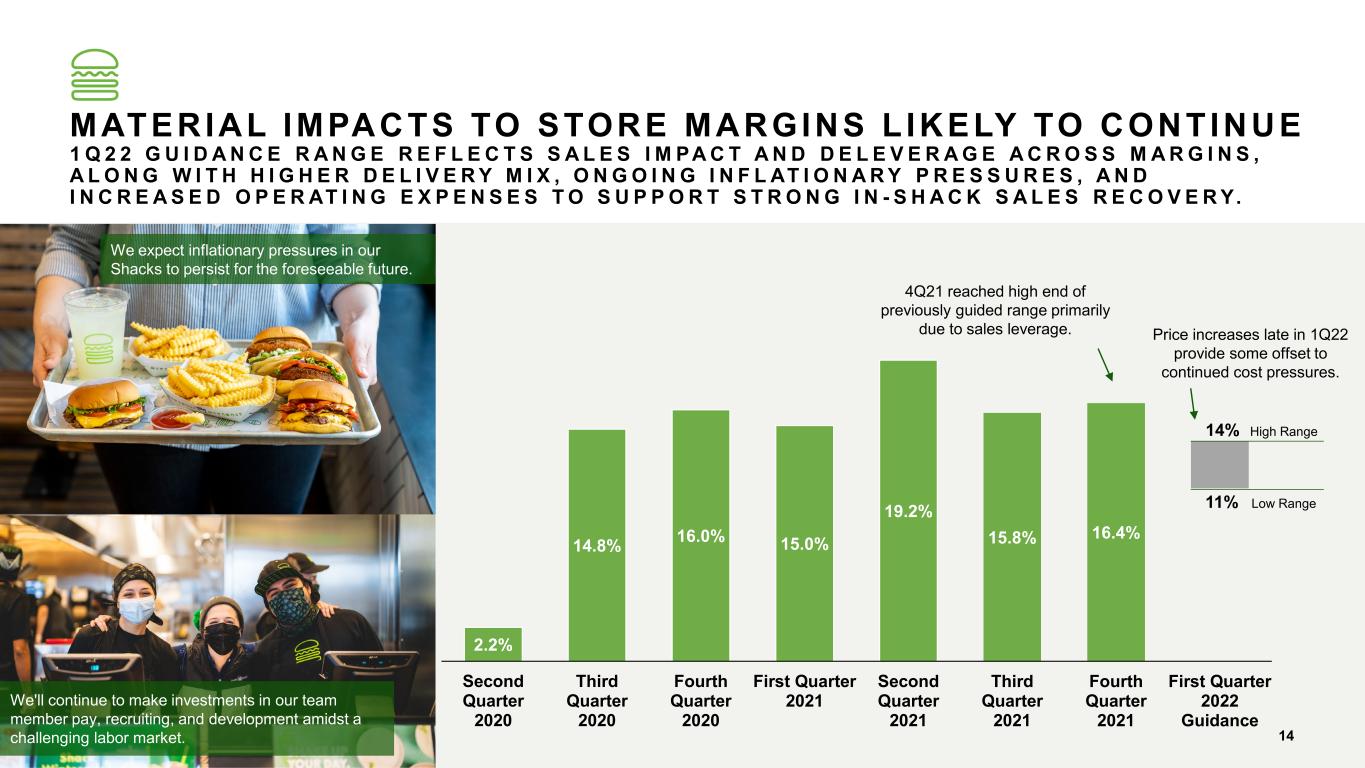 MATERIAL IMPACTS TO STORE MARGINS LIKELY TO CONTINUE

1Q22 GUIDANCE RANGE REFLECTS SALES IMPACT AND DELEVERAGE ACROSS MARGINS, ALONG WITH HIGHER DELIVERY MIX, ONGOING INFLATIONARY PRESSURES, AND INCREASED OPERATING EXPENSES TO SUPPORT STRONG IN-SHACK SALES RECOVERY.

We expect inflationary pressures in our Shacks to persist for the foreseeable future.

We'll continue to make investments in our team member pay, recruiting, and development amidst a challenging labor market.

4Q21 reached high end of previously guided range primarily due to sales leverage.

Price increases late in 1Q22 provide some offset to continued cost pressures.

14% High Range

11% Low Range

2.2%
14.8%
16.0%
15.0%
19.2%
15.8%
16.4%

Second Quarter 2020
Third Quarter 2020
Fourth Quarter 2020
First Quarter 2021
Second Quarter 2021
Third Quarter 2021
Fourth Quarter 2021
First Quarter 2022 Guidance

14